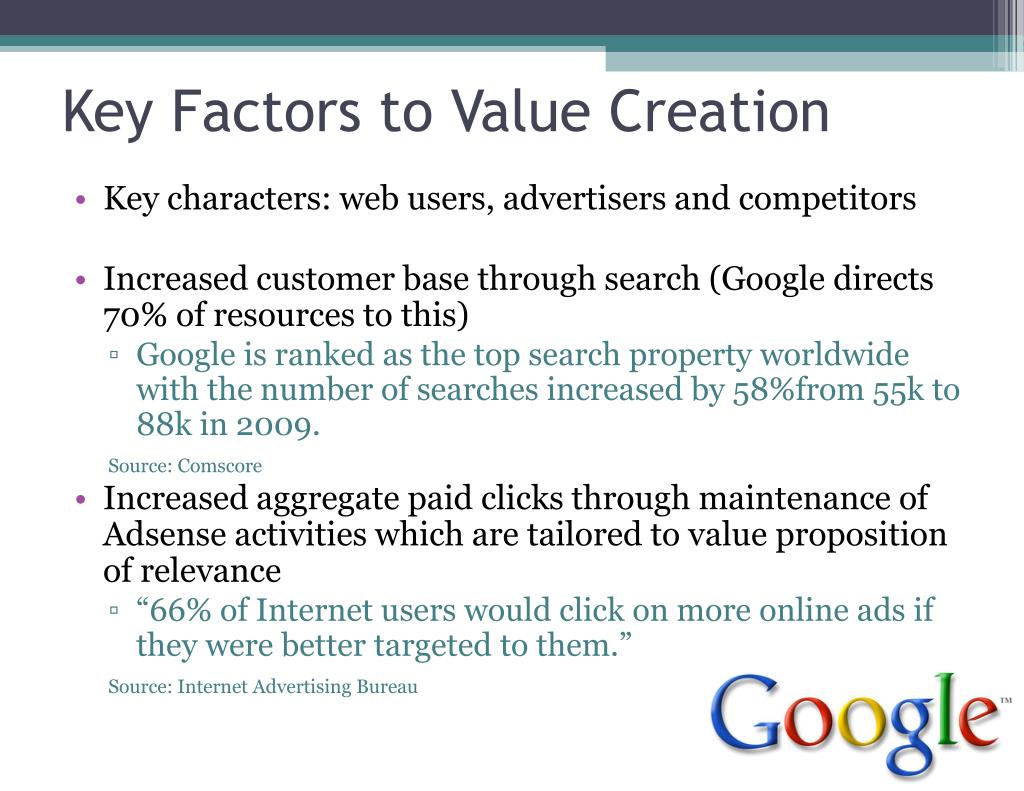 Key Factors to Value Creation

• Key characters: web users, advertisers and competitors

• Increased customer base through search (Google directs 70% of resources to this)
 ▫ Google is ranked as the top search property worldwide with the number of searches increased by 58%from 55k to 88k in 2009.

Source: Comscore

• Increased aggregate paid clicks through maintenance of Adsense activities which are tailored to value proposition of relevance
 ▫ “66% of Internet users would click on more online ads if they were better targeted to them.”

Source: Internet Advertising Bureau

Google™